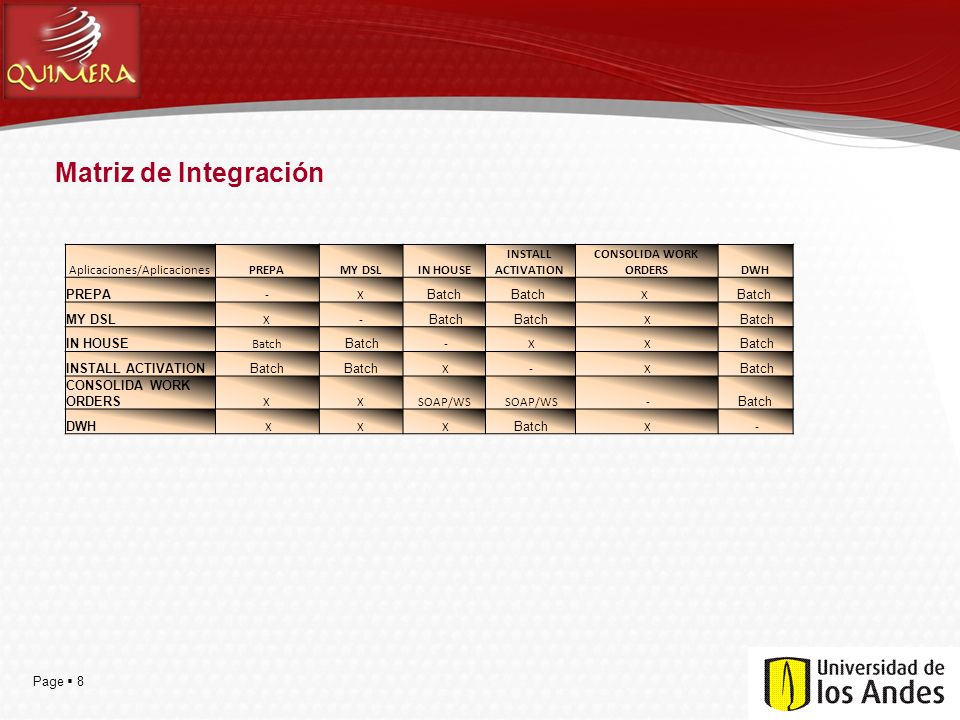 QUIMERA

Matriz de Integración

| Aplicaciones/Aplicaciones | PREPA | MY DSL | IN HOUSE | INSTALL ACTIVATION | CONSOLIDA WORK ORDERS | DWH |
|---|---|---|---|---|---|---|
| PREPA | - | X | Batch | Batch | X | Batch |
| MY DSL | X | - | Batch | Batch | X | Batch |
| IN HOUSE | Batch | Batch | - | X | X | Batch |
| INSTALL ACTIVATION | Batch | Batch | X | - | X | Batch |
| CONSOLIDA WORK ORDERS | X | X | SOAP/WS | SOAP/WS | - | Batch |
| DWH | X | X | X | Batch | X | - |

Page ▪ 8

Universidad de los Andes